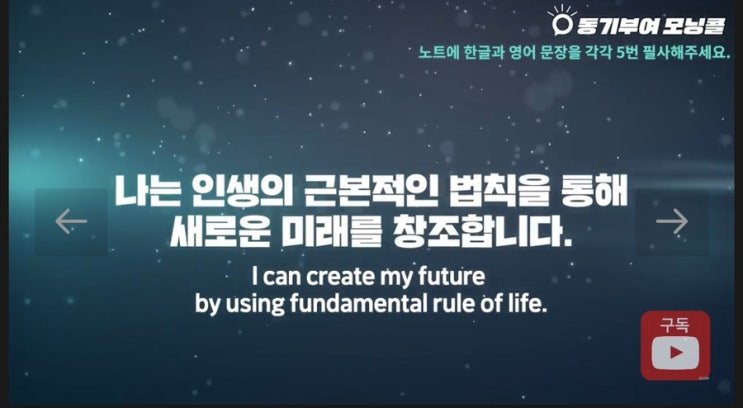 동기부여 모닝콜
노트에 한글과 영어 문장을 각각 5번 필사해주세요.

나는 인생의 근본적인 법칙을 통해
새로운 미래를 창조합니다.

I can create my future
by using fundamental rule of life.

구독